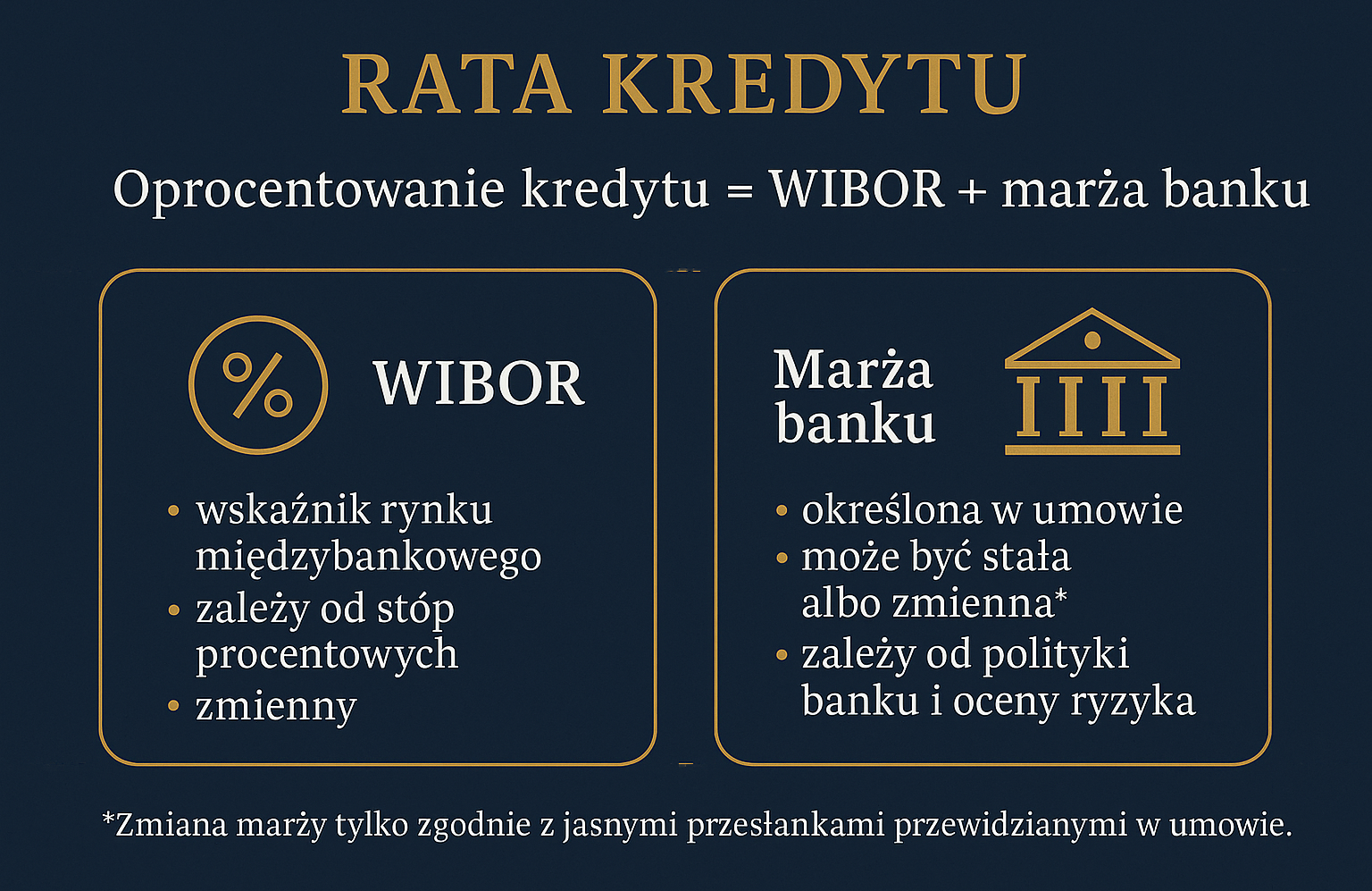 RATA KREDYTU

Oprocentowanie kredytu = WIBOR + marża banku

%

WIBOR

• wskaźnik rynku międzybankowego
• zależy od stóp procentowych
• zmienny

Marża banku

• określona w umowie
• może być stała albo zmienna*
• zależy od polityki banku i oceny ryzyka

*Zmiana marży tylko zgodnie z jasnymi przesłankami przewidzianymi w umowie.